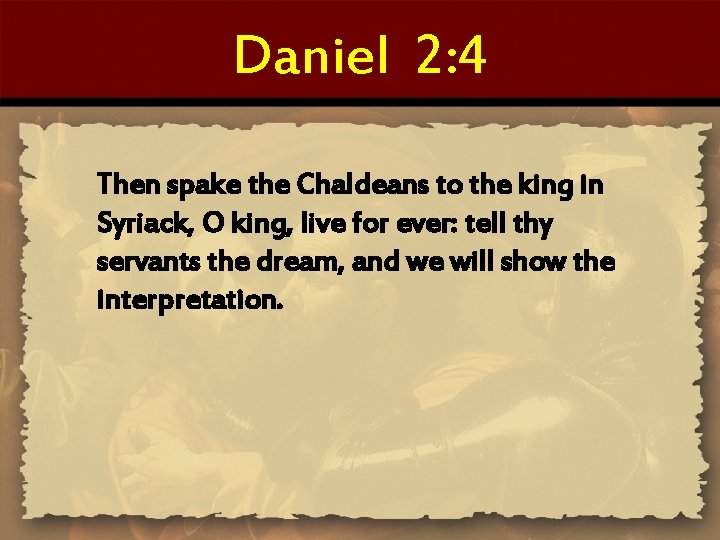 Daniel 2:4

Then spake the Chaldeans to the king in Syriack, O king, live for ever: tell thy servants the dream, and we will show the interpretation.